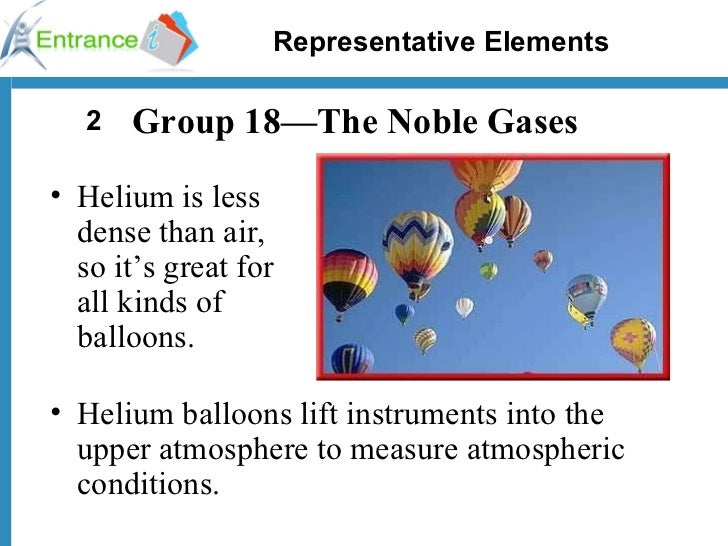 Entrance i

Representative Elements

2 Group 18—The Noble Gases

• Helium is less dense than air, so it's great for all kinds of balloons.

• Helium balloons lift instruments into the upper atmosphere to measure atmospheric conditions.